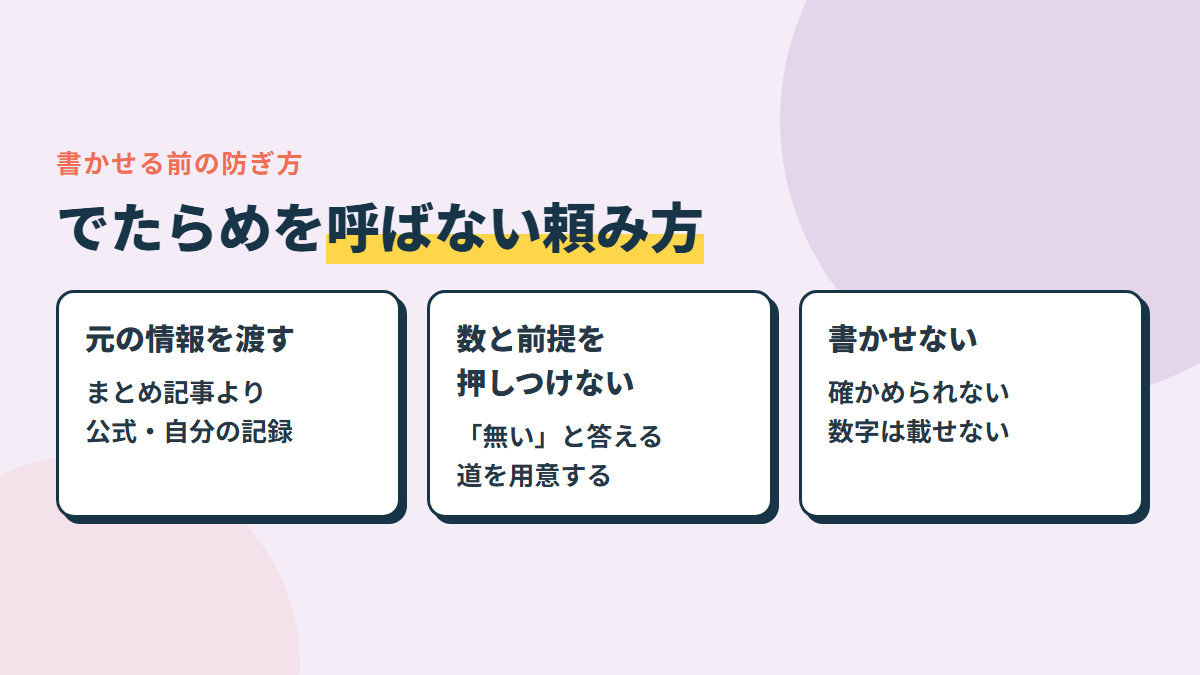 書かせる前の防ぎ方

でたらめを呼ばない頼み方

元の情報を渡す

まとめ記事より
公式・自分の記録

数と前提を
押しつけない

「無い」と答える
道を用意する

書かせない

確かめられない
数字は載せない